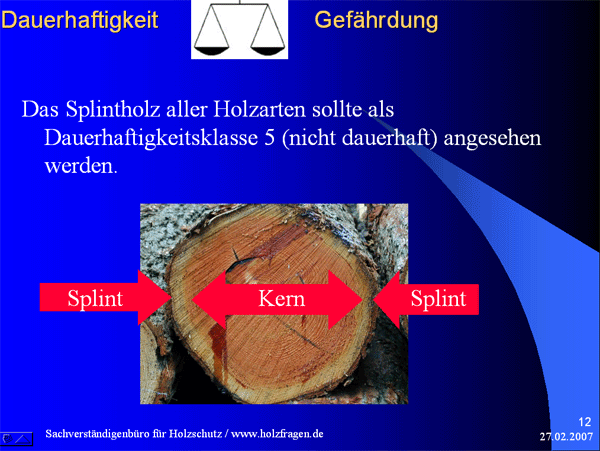 Dauerhaftigkeit Gefährdung

Das Splintholz aller Holzarten sollte als Dauerhaftigkeitsklasse 5 (nicht dauerhaft) angesehen werden.

Splint Kern Splint

Sachverständigenbüro für Holzschutz / www.holzfragen.de

12
27.02.2007